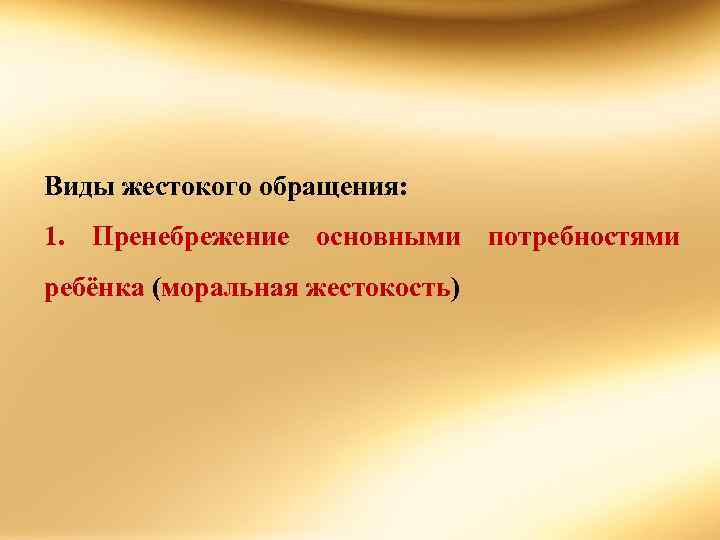 Виды жестокого обращения:

1. Пренебрежение основными потребностями ребёнка (моральная жестокость)